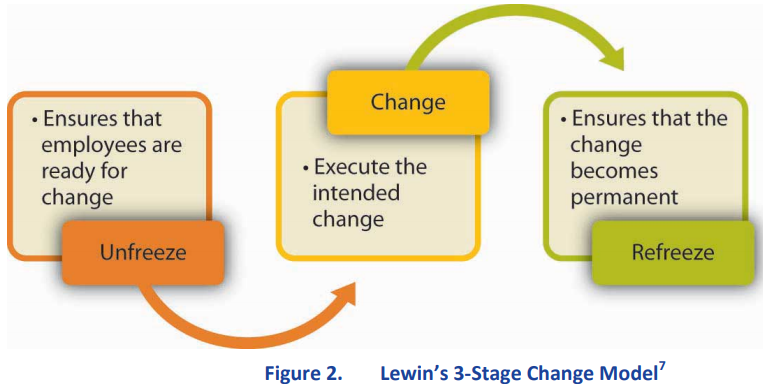 • Ensures that employees are ready for change

Unfreeze

Change

• Execute the intended change

• Ensures that the change becomes permanent

Refreeze

Figure 2. Lewin's 3-Stage Change Model$^7$